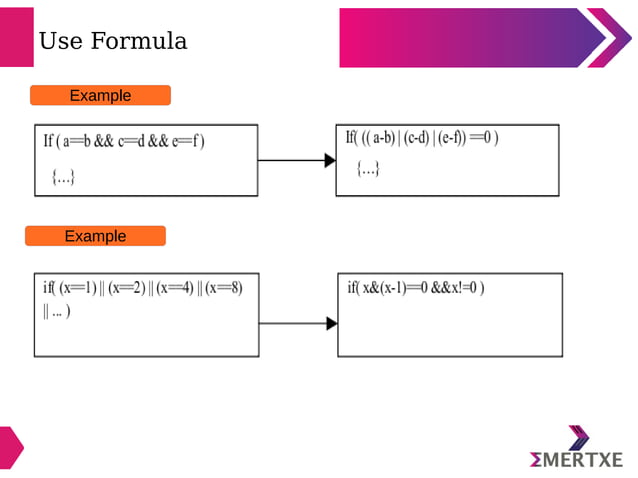 Use Formula

Example

If ( a==b && c==d && e==f )
{...}

If( (( a-b) | (c-d) | (e-f)) ==0 )
{...}

Example

if( (x==1) || (x==2) || (x==4) || (x==8) || ... )

if( x&(x-1)==0 &&x!=0 )

ΣMERTXE